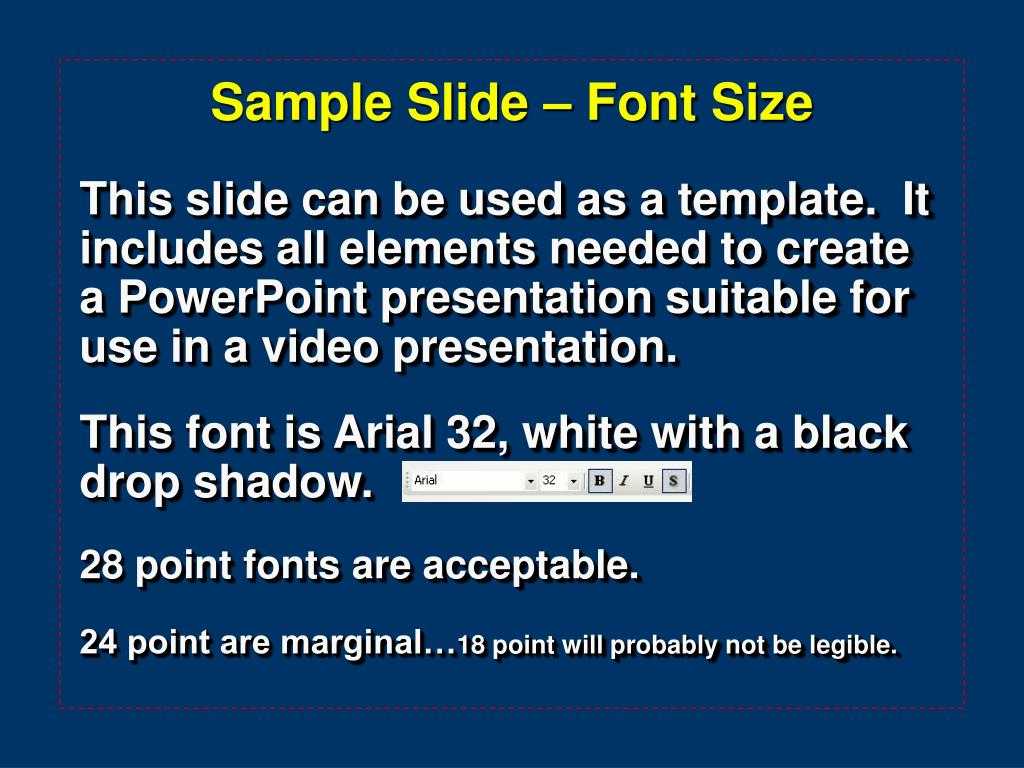 Sample Slide – Font Size

This slide can be used as a template. It includes all elements needed to create a PowerPoint presentation suitable for use in a video presentation.

This font is Arial 32, white with a black drop shadow.

Arial 32 B I U S

28 point fonts are acceptable.

24 point are marginal…18 point will probably not be legible.